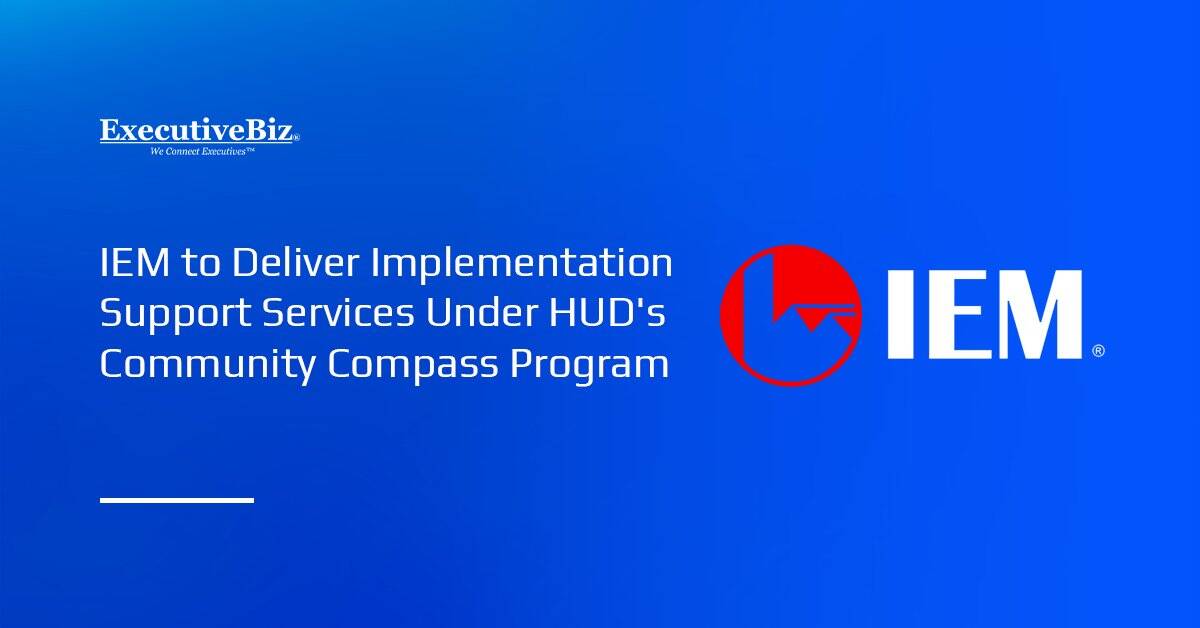 ExecutiveBiz®
We Connect Executives™

IEM to Deliver Implementation Support Services Under HUD's Community Compass Program

IEM®